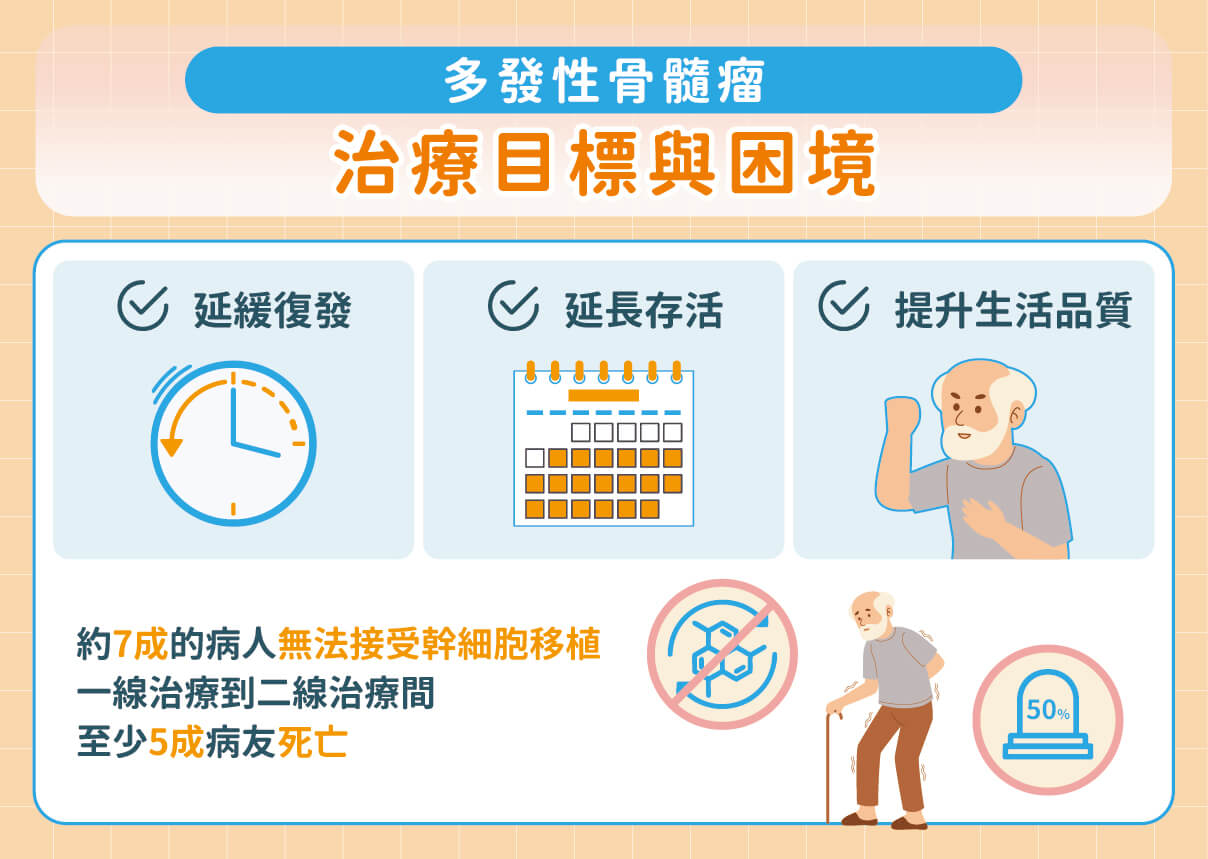 多發性骨髓瘤
治療目標與困境

延緩復發

延長存活

提升生活品質

約7成的病人無法接受幹細胞移植
一線治療到二線治療間
至少5成病友死亡

50%